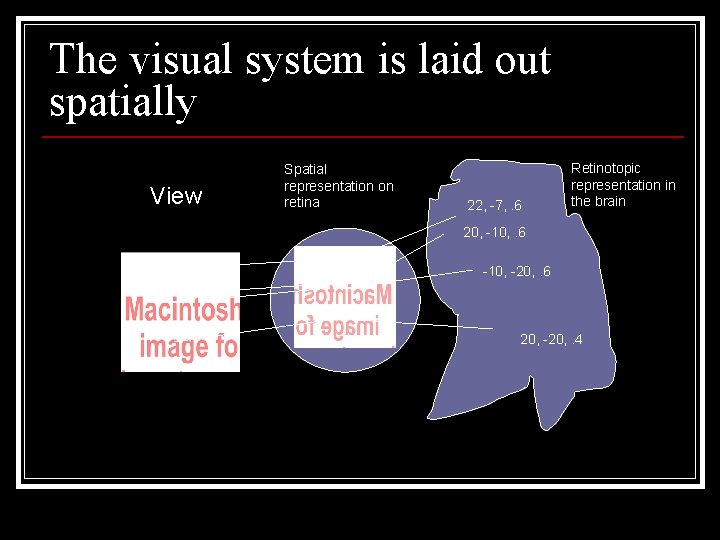 The visual system is laid out spatially

View

Macintosh image fo

Spatial representation on retina

Macintosh image fo

Retinotopic representation in the brain

22, -7, .6

20, -10, .6

-10, -20, .6

20, -20, .4